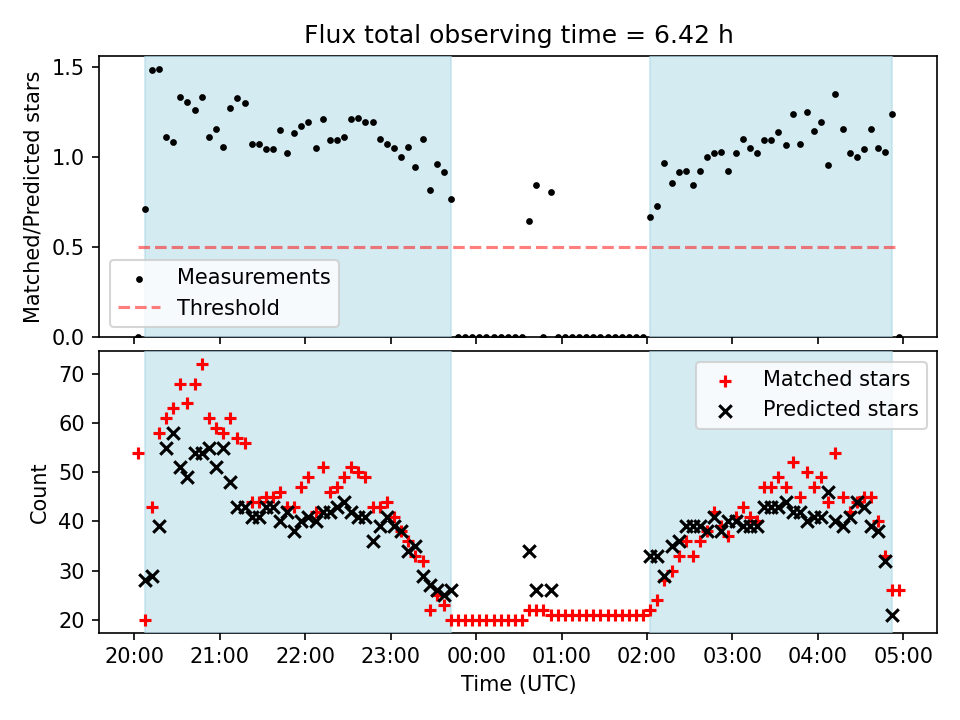 Flux total observing time = 6.42 h

Matched/Predicted stars

1.5
1.0
0.5
0.0

Measurements
Threshold

Count

70
60
50
40
30
20

Matched stars
Predicted stars

20:00 21:00 22:00 23:00 00:00 01:00 02:00 03:00 04:00 05:00

Time (UTC)